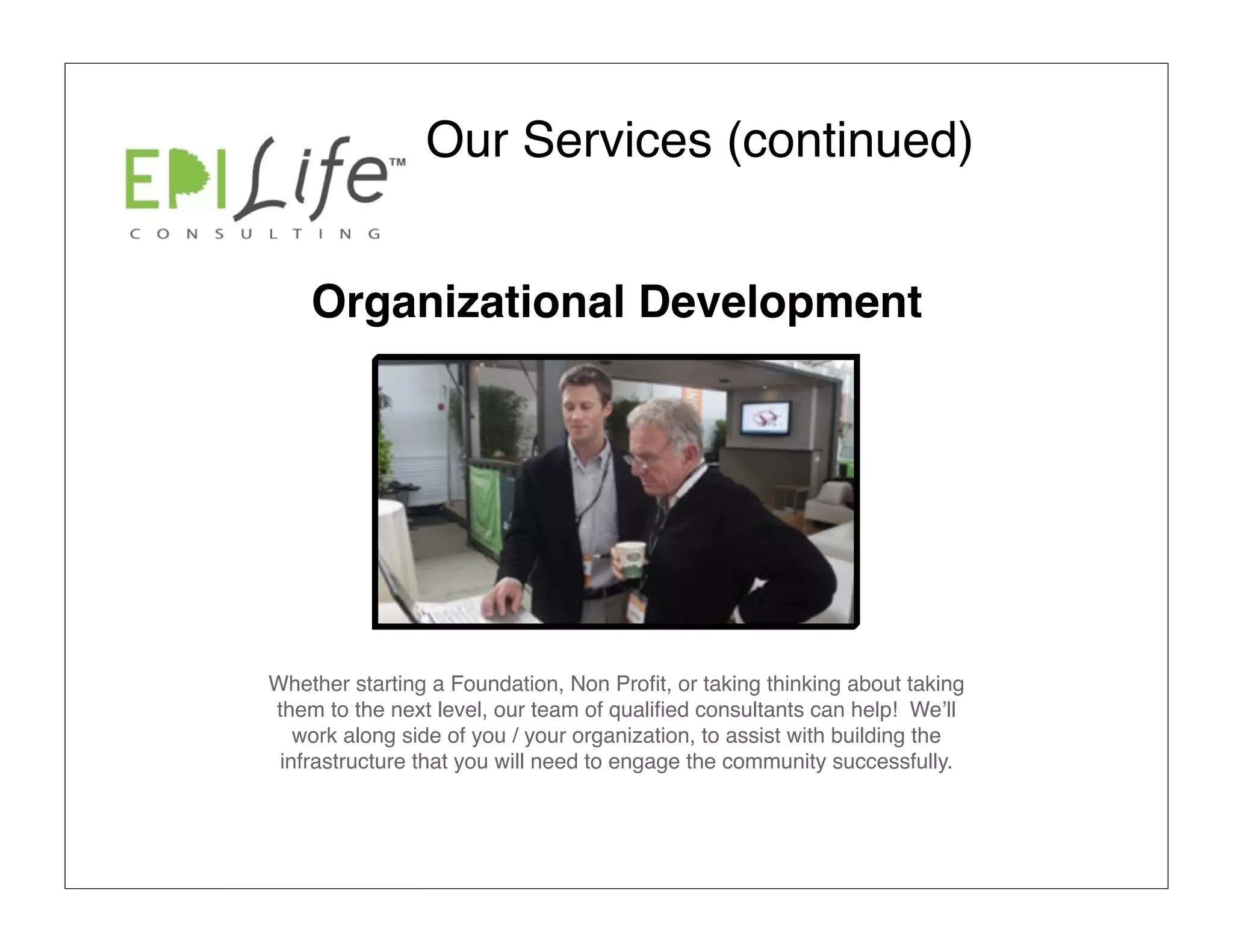 EPI Life™
CONSULTING

Our Services (continued)

Organizational Development

Whether starting a Foundation, Non Profit, or taking thinking about taking them to the next level, our team of qualified consultants can help! We'll work along side of you / your organization, to assist with building the infrastructure that you will need to engage the community successfully.